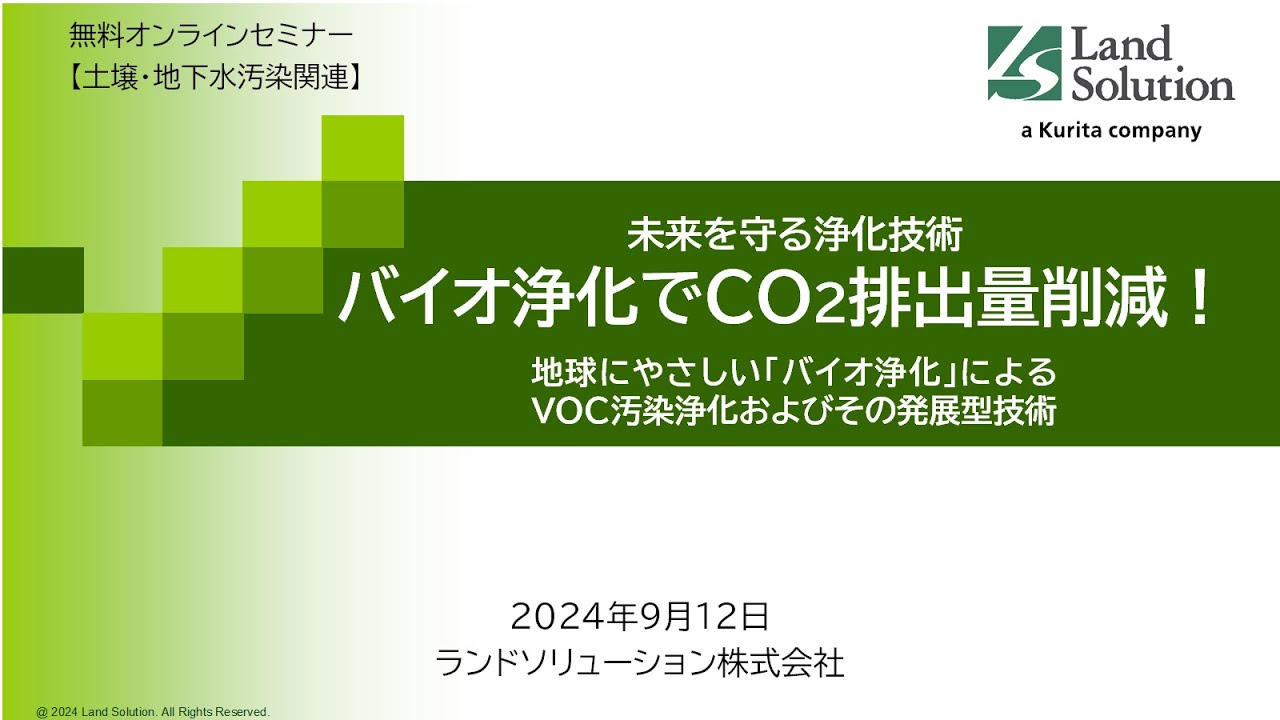 無料オンラインセミナー
【土壌・地下水汚染関連】

Land Solution
a Kurita company

未来を守る浄化技術
バイオ浄化で$CO_2$排出量削減！
地球にやさしい「バイオ浄化」による VOC汚染浄化およびその発展型技術

2024年9月12日
ランドソリューション株式会社

@ 2024 Land Solution. All Rights Reserved.